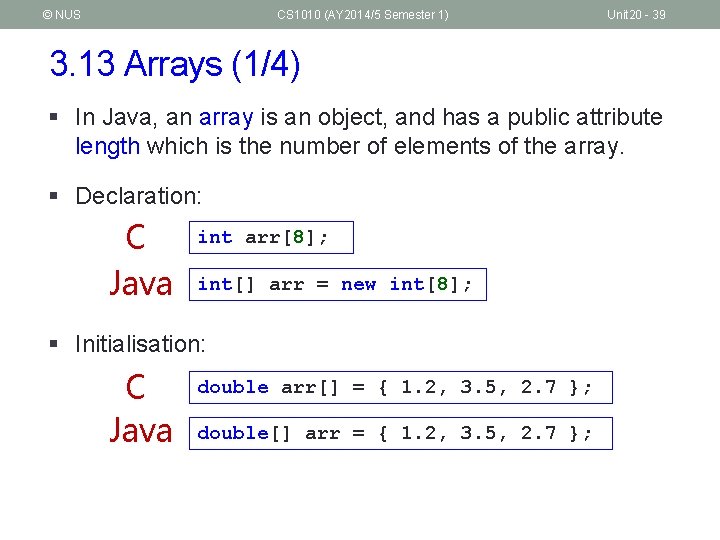 © NUS CS1010 (AY2014/5 Semester 1) Unit20 - 39

3.13 Arrays (1/4)

▪ In Java, an array is an object, and has a public attribute length which is the number of elements of the array.

▪ Declaration:

C
int arr[8];

Java
int[] arr = new int[8];

▪ Initialisation:

C
double arr[] = { 1.2, 3.5, 2.7 };

Java
double[] arr = { 1.2, 3.5, 2.7 };